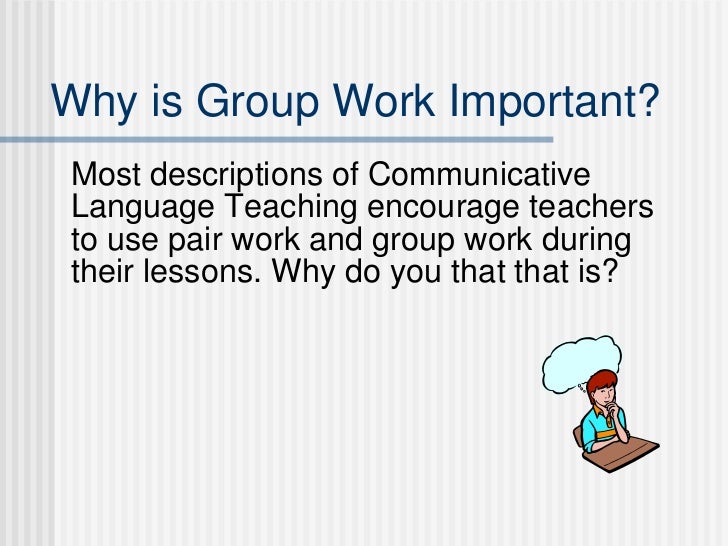 Why is Group Work Important?

Most descriptions of Communicative Language Teaching encourage teachers to use pair work and group work during their lessons. Why do you that that is?